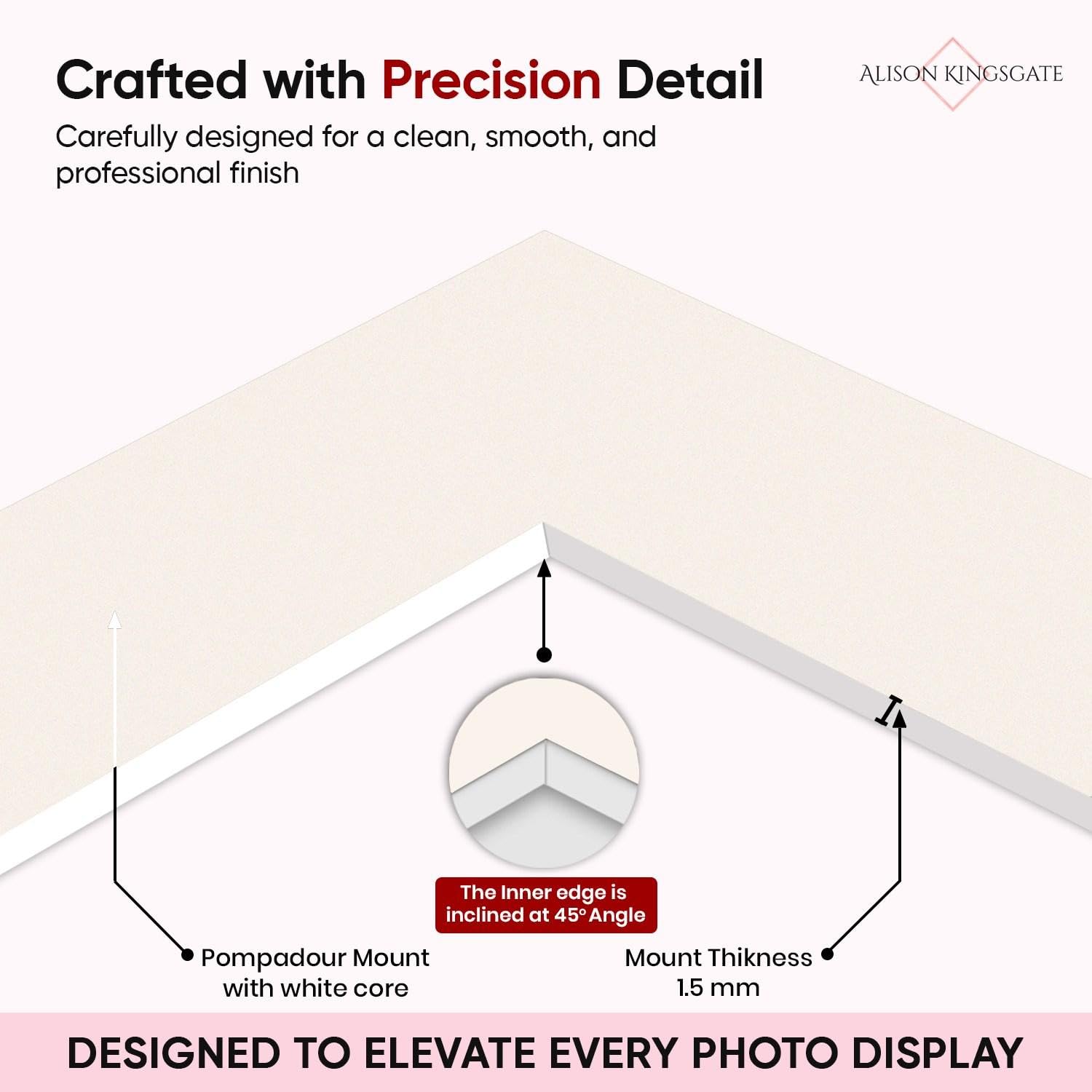 Crafted with Precision Detail

ALISON KINGSGATE

Carefully designed for a clean, smooth, and professional finish

The Inner edge is inclined at 45° Angle

Pompadour Mount with white core

Mount Thikness 1.5 mm

DESIGNED TO ELEVATE EVERY PHOTO DISPLAY